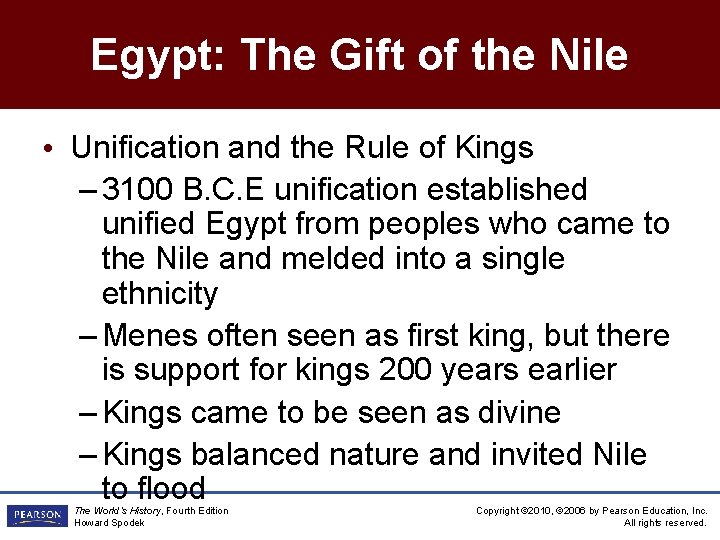 Egypt: The Gift of the Nile

• Unification and the Rule of Kings

– 3100 B.C.E unification established unified Egypt from peoples who came to the Nile and melded into a single ethnicity

– Menes often seen as first king, but there is support for kings 200 years earlier

– Kings came to be seen as divine

– Kings balanced nature and invited Nile to flood

PEARSON

The World's History, Fourth Edition
Howard Spodek

Copyright ©2010, ©2006 by Pearson Education, Inc.
All rights reserved.